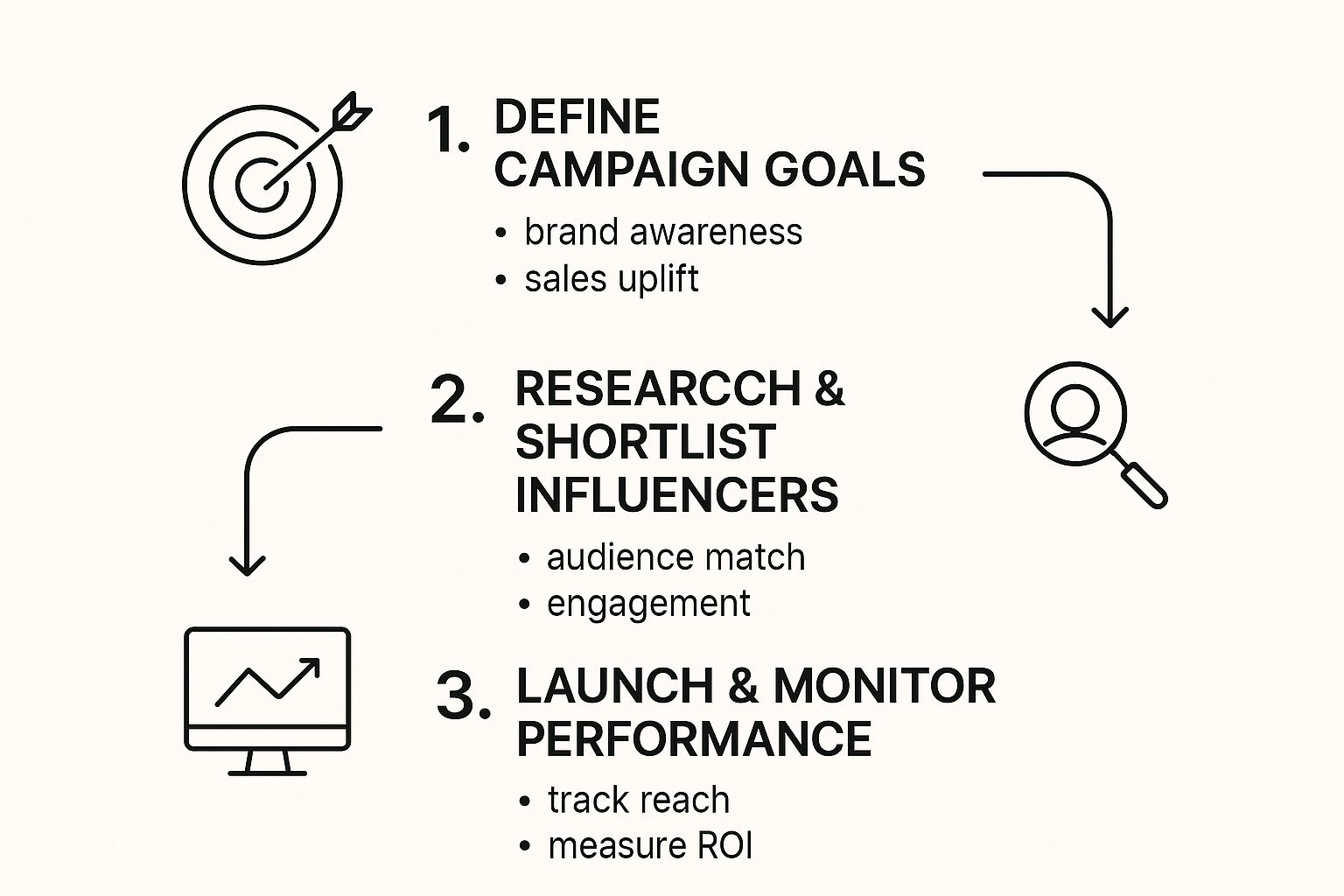 1. DEFINE CAMPAIGN GOALS

• brand awareness
• sales uplift

2. RESEARCCH & SHORTLIST INFLUENCERS

• audience match
• engagement

3. LAUNCH & MONITOR PERFORMANCE

• track reach
• measure ROI